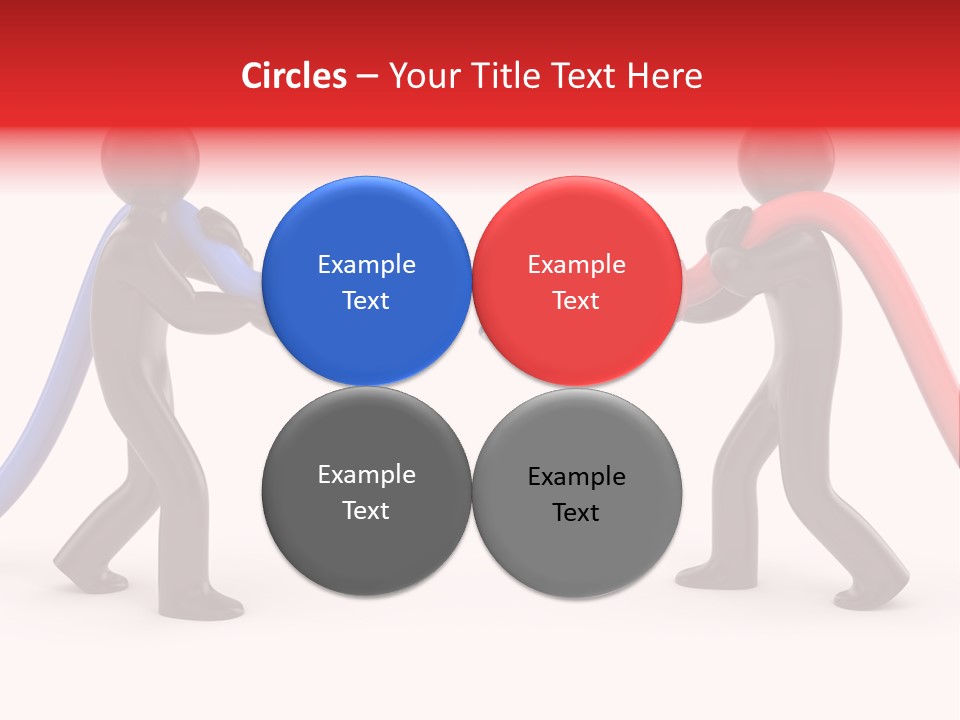 Circles – Your Title Text Here

Example Text

Example Text

Example Text

Example Text